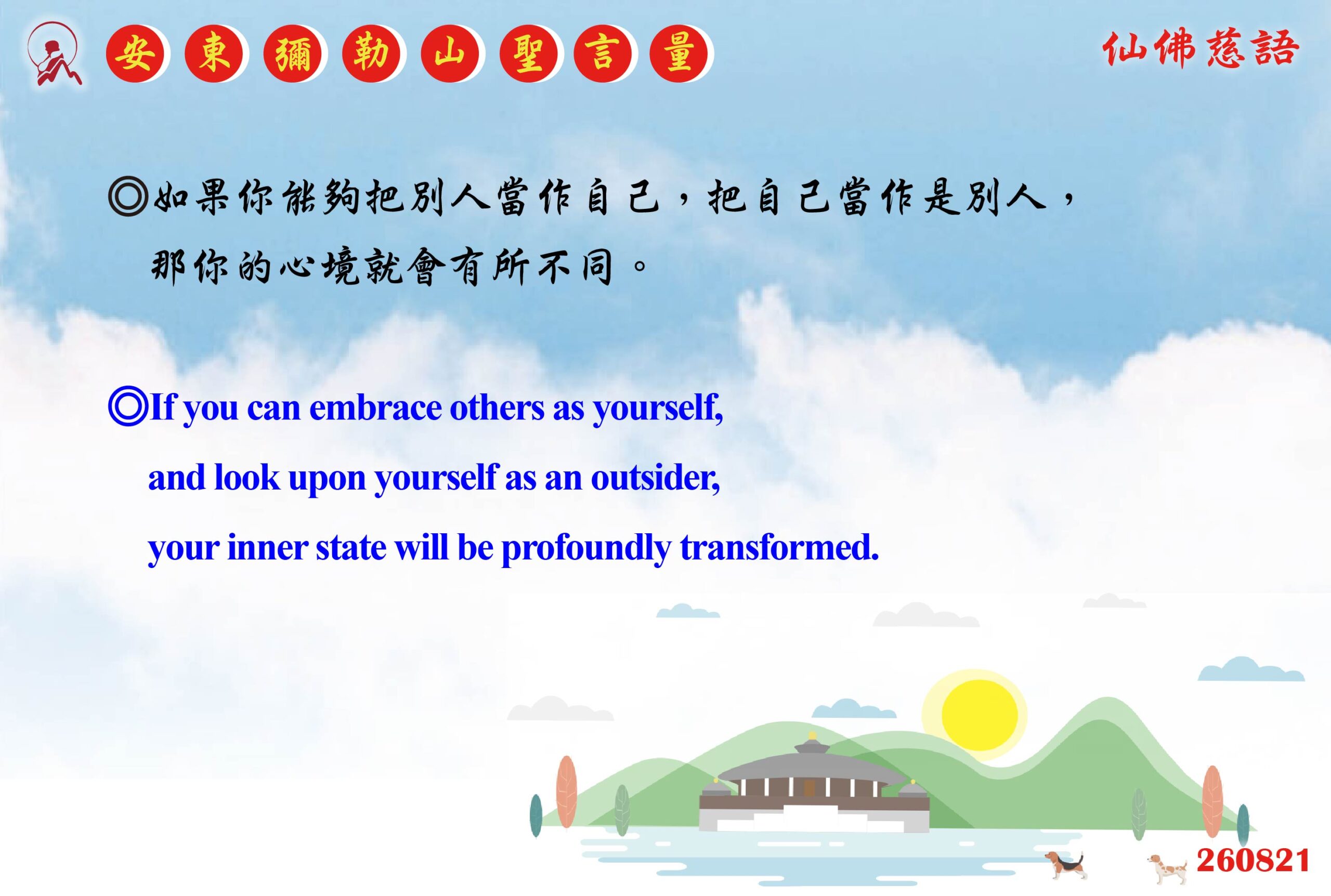 安東彌勒山聖言量

仙佛慈語

◎如果你能夠把別人當作自己，把自己當作是別人，那你的心境就會有所不同。

◎If you can embrace others as yourself, and look upon yourself as an outsider, your inner state will be profoundly transformed.

260821